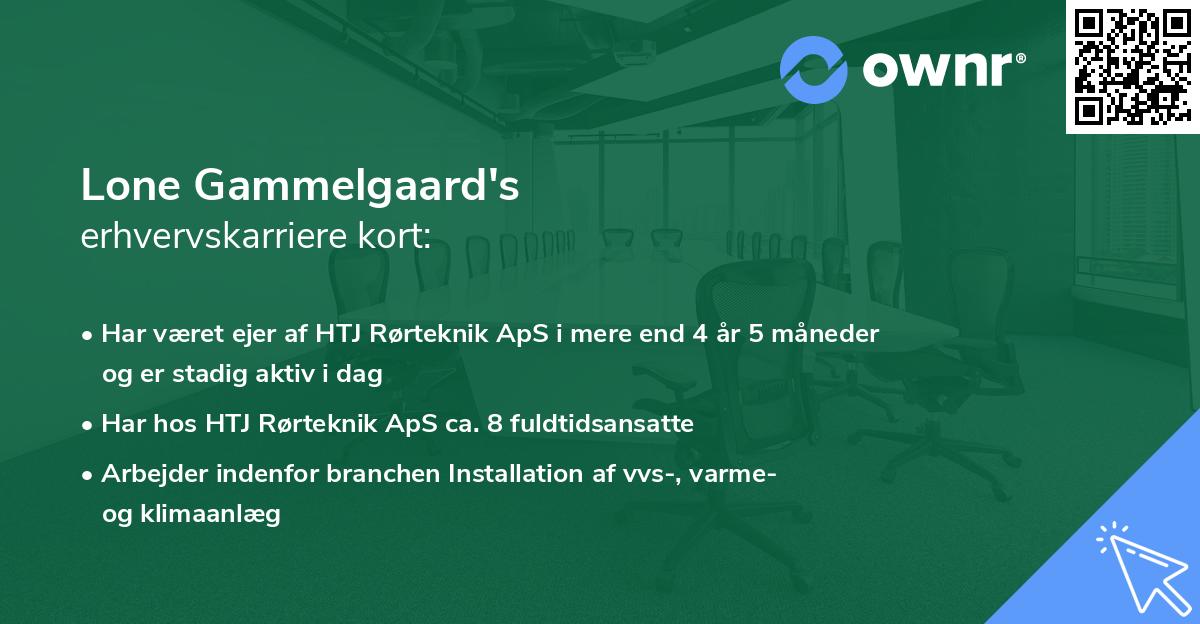 ownr®

Lone Gammelgaard's
erhvervskarriere kort:

• Har været ejer af HTJ Rørteknik ApS i mere end 4 år 5 måneder og er stadig aktiv i dag
• Har hos HTJ Rørteknik ApS ca. 8 fuldtidsansatte
• Arbejder indenfor branchen Installation af vvs-, varme- og klimaanlæg